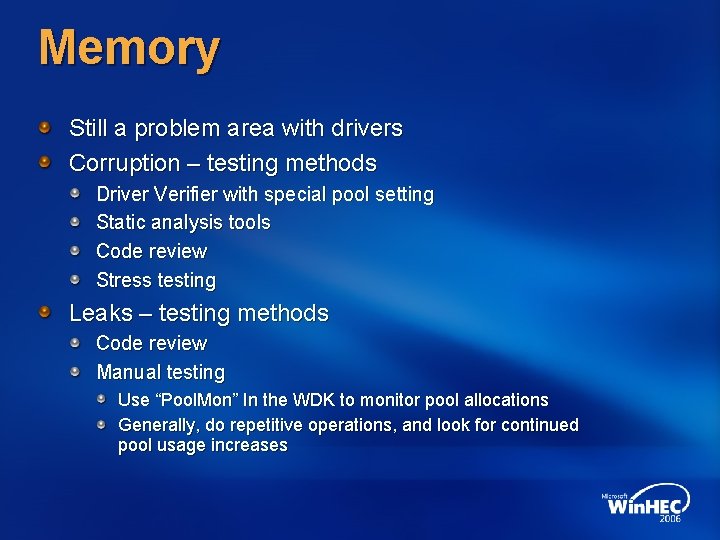 Memory

• Still a problem area with drivers
• Corruption – testing methods
• Driver Verifier with special pool setting
• Static analysis tools
• Code review
• Stress testing
• Leaks – testing methods
• Code review
• Manual testing
• Use "PoolMon" In the WDK to monitor pool allocations
• Generally, do repetitive operations, and look for continued pool usage increases

Microsoft WinHEC 2006